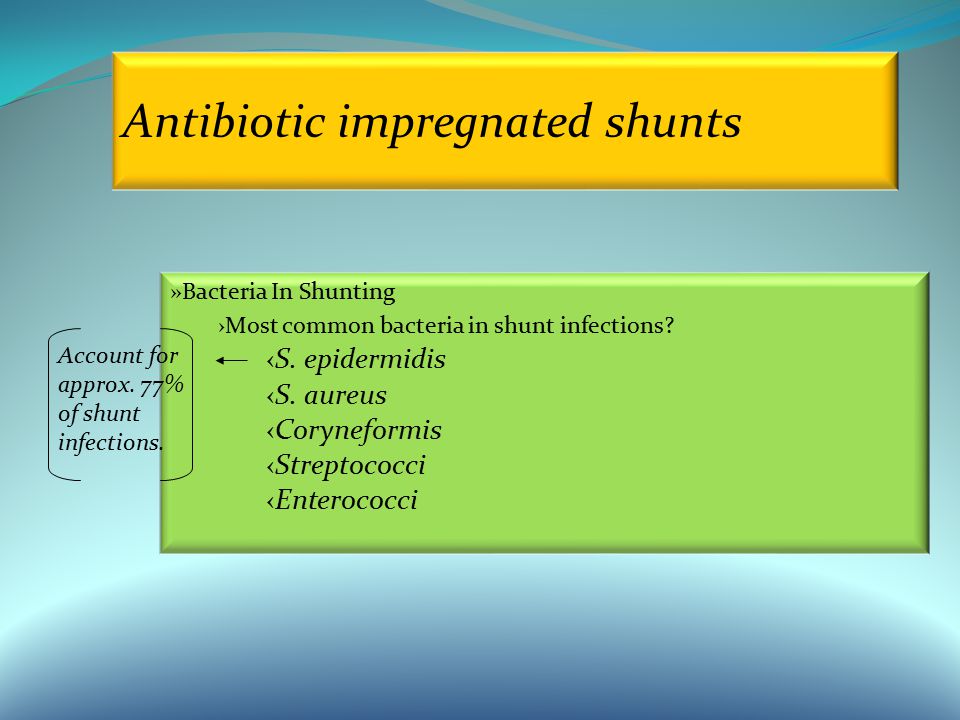 Antibiotic impregnated shunts

»Bacteria In Shunting

›Most common bacteria in shunt infections?

‹S. epidermidis

‹S. aureus

‹Coryneformis

‹Streptococci

‹Enterococci

Account for approx. 77% of shunt infections.